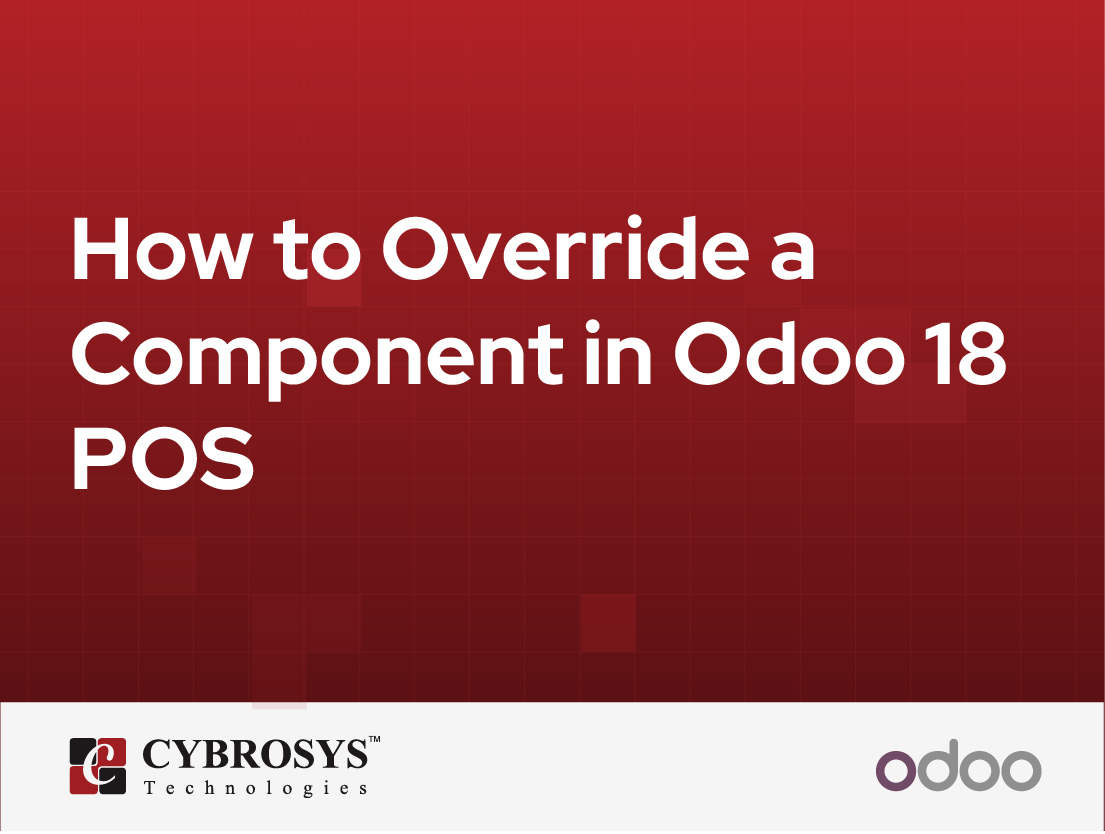 How to Override a Component in Odoo 18 POS

CYBROSYS™
Technologies

odoo